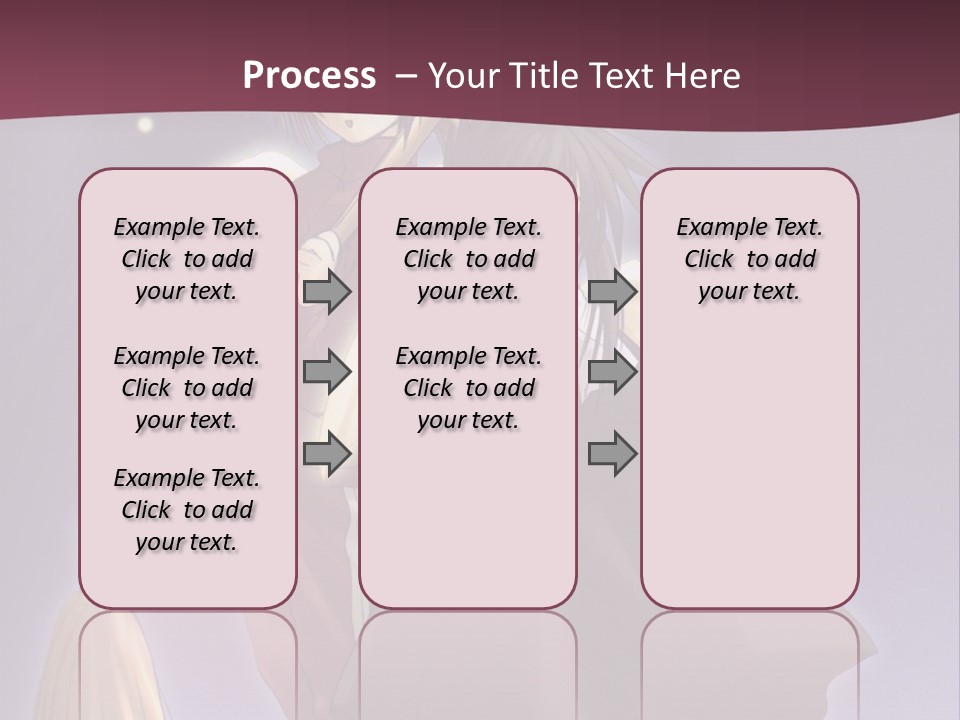 Process – Your Title Text Here

Example Text. Click to add your text.

Example Text. Click to add your text.

Example Text. Click to add your text.

Example Text. Click to add your text.

Example Text. Click to add your text.

Example Text. Click to add your text.